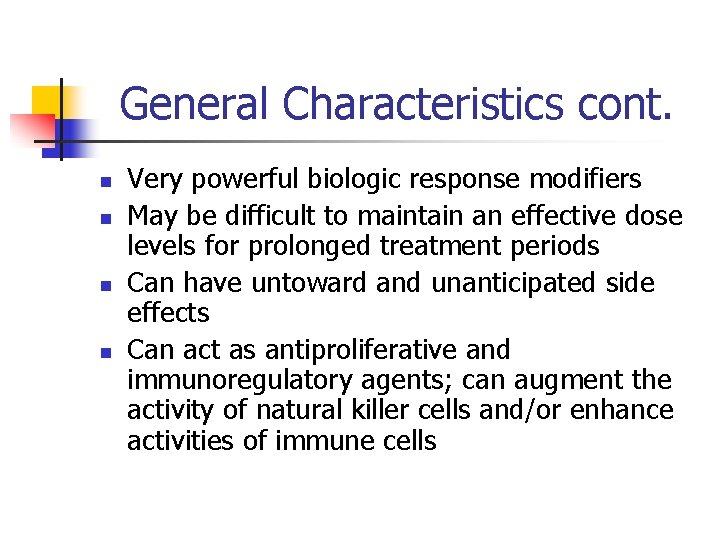 General Characteristics cont.

- Very powerful biologic response modifiers
- May be difficult to maintain an effective dose levels for prolonged treatment periods
- Can have untoward and unanticipated side effects
- Can act as antiproliferative and immunoregulatory agents; can augment the activity of natural killer cells and/or enhance activities of immune cells